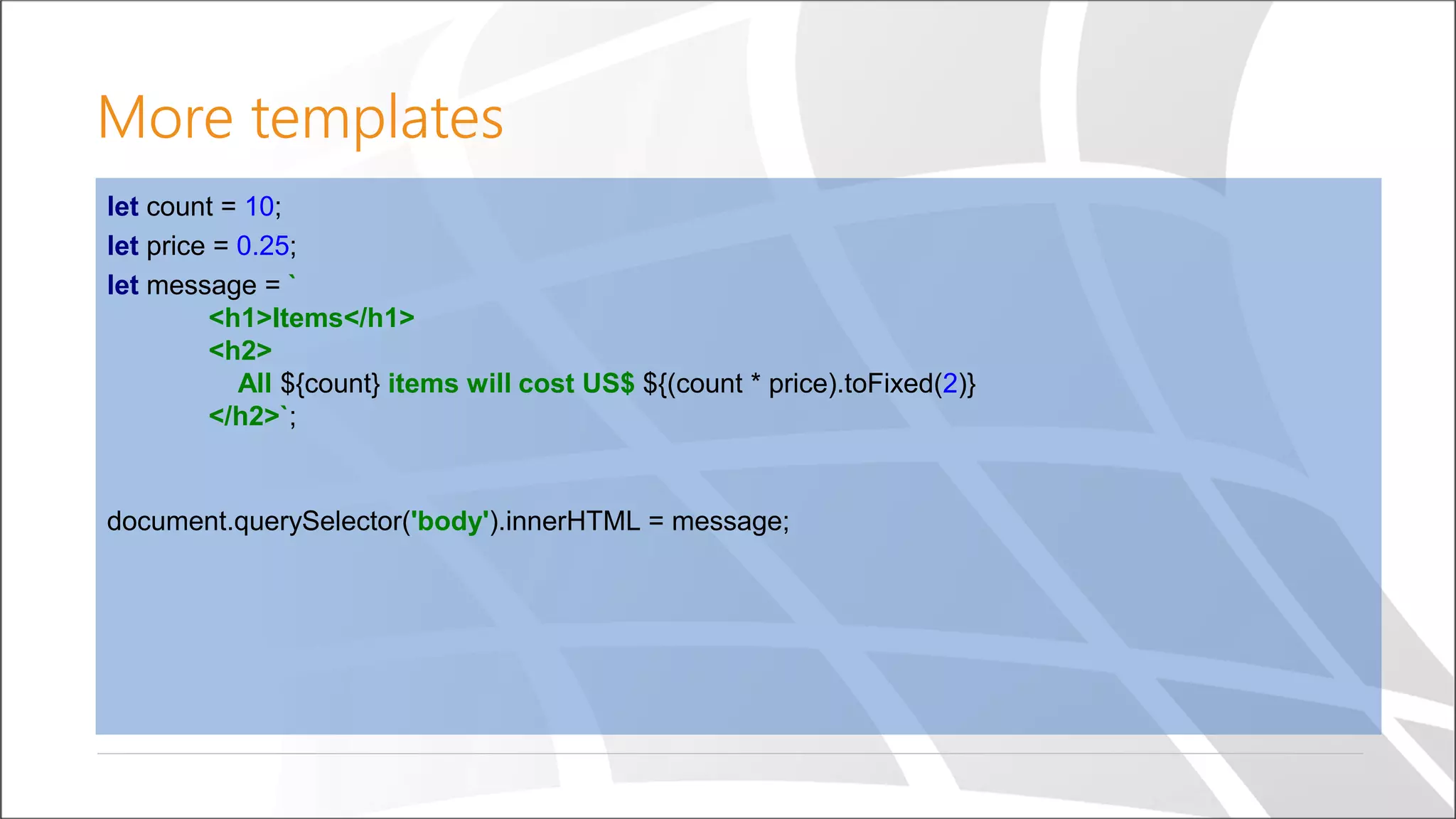 More templates

let count = 10;
let price = 0.25;
let message = `
<h1>Items</h1>
<h2>
All ${count} items will cost US$ ${(count * price).toFixed(2)}
</h2>`;

document.querySelector('body').innerHTML = message;